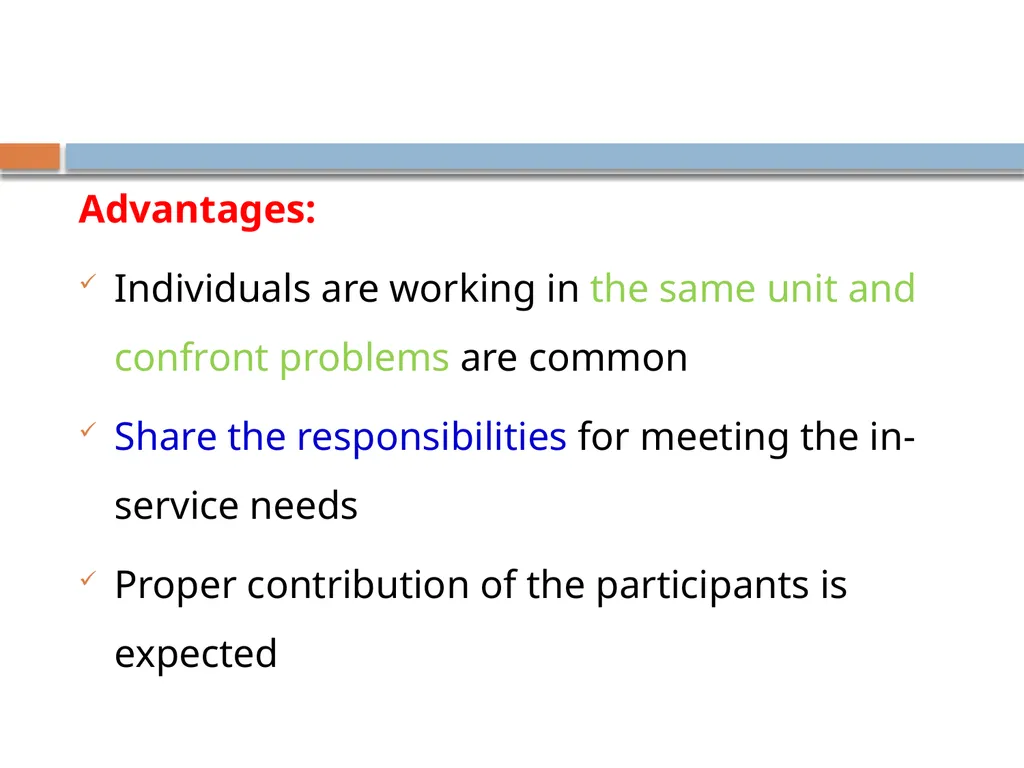 Advantages:

✓ Individuals are working in the same unit and confront problems are common

✓ Share the responsibilities for meeting the in-service needs

✓ Proper contribution of the participants is expected